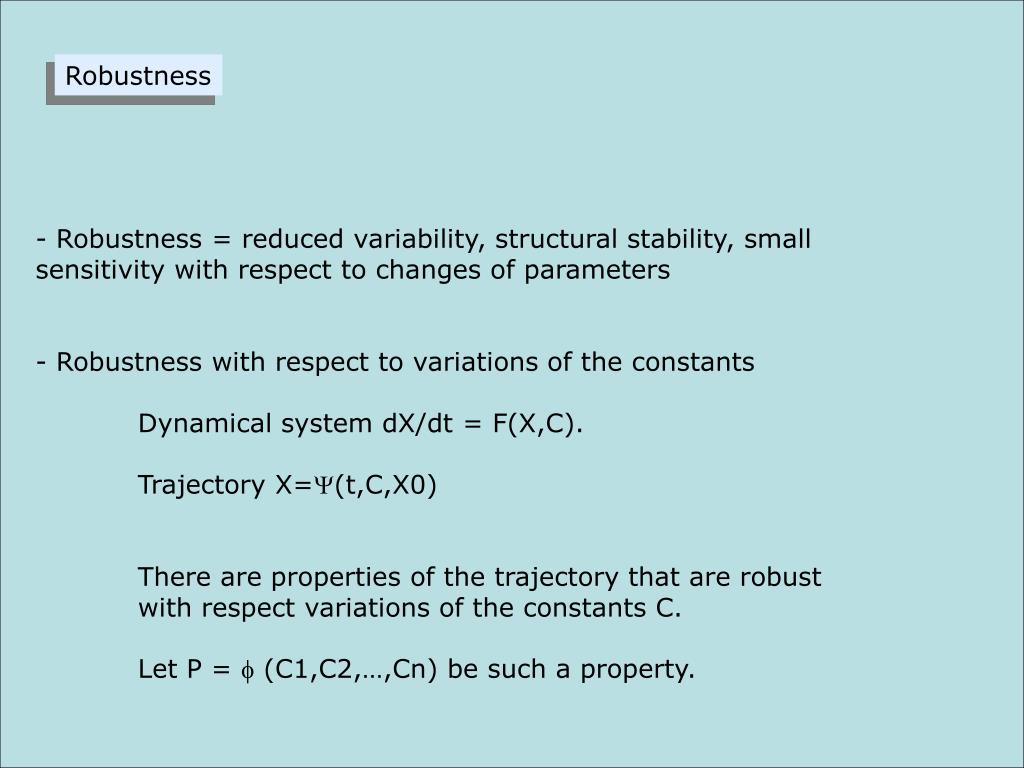 Robustness

- Robustness = reduced variability, structural stability, small sensitivity with respect to changes of parameters

- Robustness with respect to variations of the constants

Dynamical system dX/dt = F(X,C).

Trajectory X=$\Psi$(t,C,X0)

There are properties of the trajectory that are robust with respect variations of the constants C.

Let P = $\phi$ (C1,C2,…,Cn) be such a property.